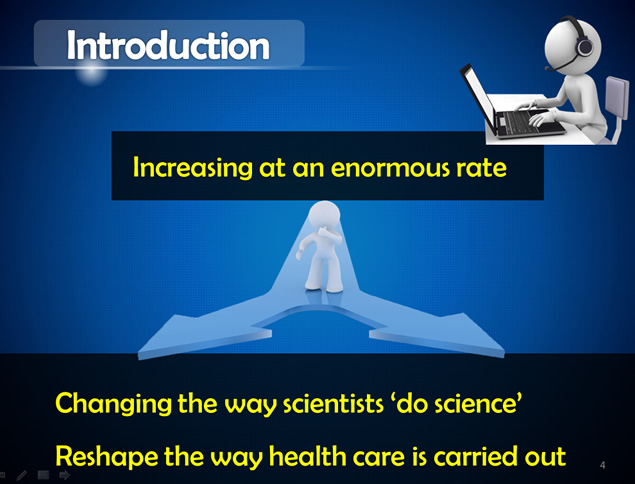 Introduction

Increasing at an enormous rate

Changing the way scientists ‘do science’

Reshape the way health care is carried out

4